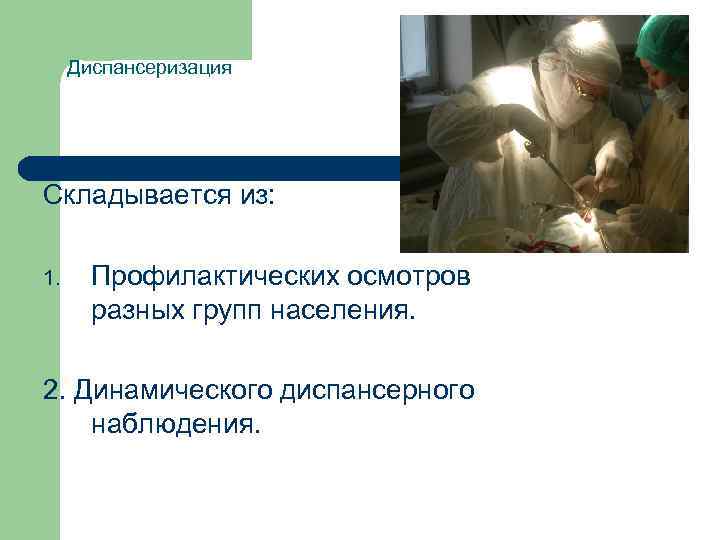 Диспансеризация

Складывается из:

1. Профилактических осмотров разных групп населения.

2. Динамического диспансерного наблюдения.